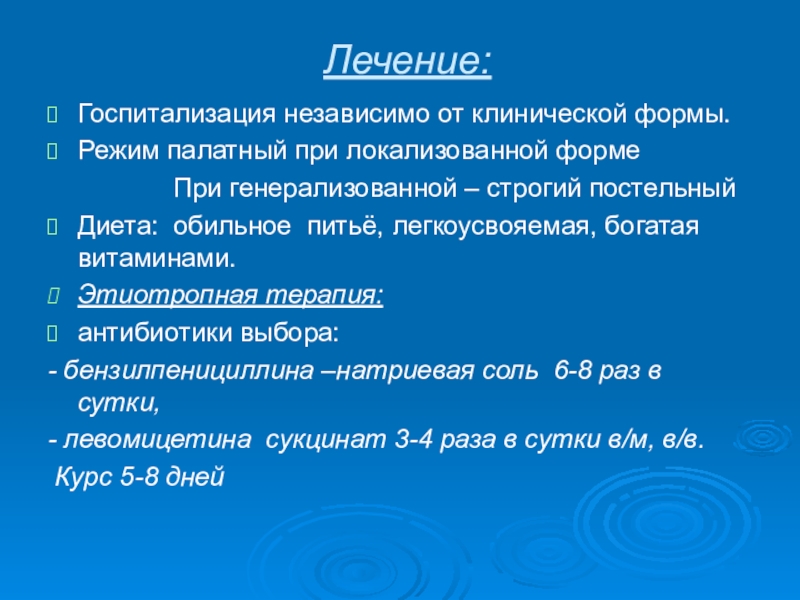 Лечение:

Госпитализация независимо от клинической формы.

Режим палатный при локализованной форме

При генерализованной – строгий постельный

Диета: обильное питьё, легкоусвояемая, богатая витаминами.

Этиотропная терапия:

антибиотики выбора:

- бензилпенициллина –натриевая соль 6-8 раз в сутки,

- левомицетина сукцинат 3-4 раза в сутки в/м, в/в.

Курс 5-8 дней